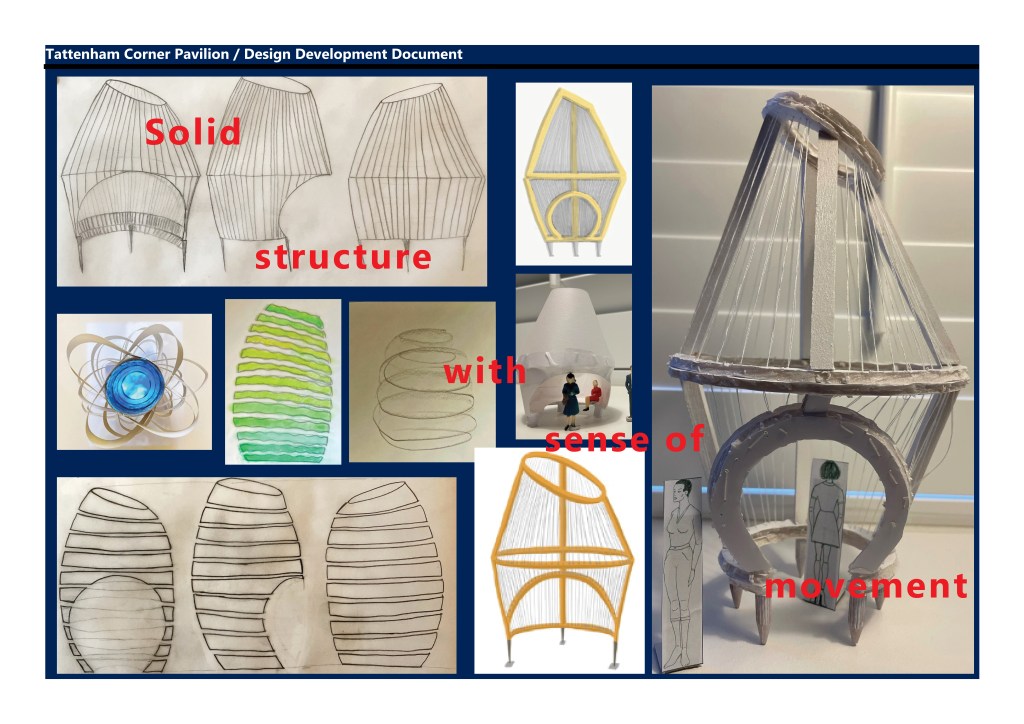 Tattenham Corner Pavilion / Design Development Document

Solid

structure

with

sense of

movement